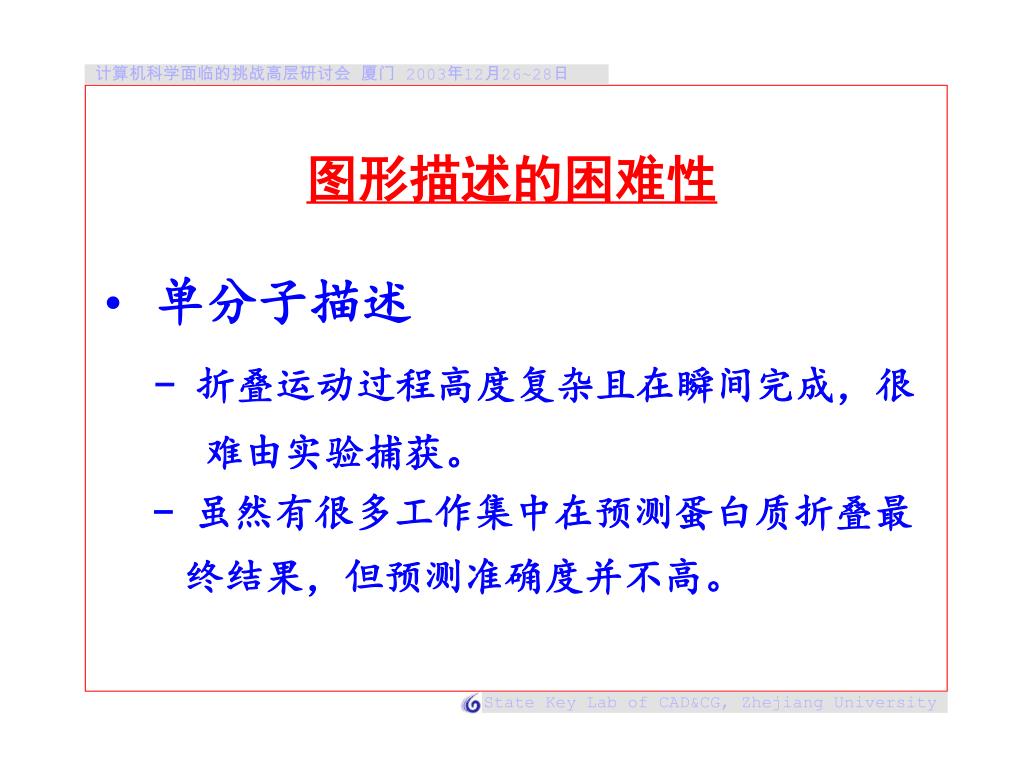 计算机科学面临的挑战高层研讨会 厦门 2003年12月26~28日

图形描述的困难性

• 单分子描述

– 折叠运动过程高度复杂且在瞬间完成，很难由实验捕获。

– 虽然有很多工作集中在预测蛋白质折叠最终结果，但预测准确度并不高。

State Key Lab of CAD&CG, Zhejiang University